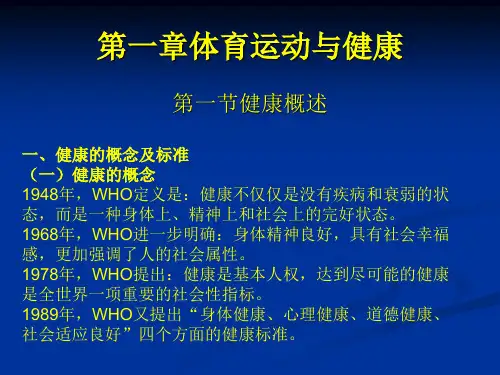 第一章体育运动与健康

第一节健康概述

一、健康的概念及标准
（一）健康的概念
1948年，WHO定义是：健康不仅仅是没有疾病和衰弱的状态，而是一种身体上、精神上和社会上的完好状态。
1968年，WHO进一步明确：身体精神良好，具有社会幸福感，更加强调了人的社会属性。
1978年，WHO提出：健康是基本人权，达到尽可能的健康是全世界一项重要的社会性指标。
1989年，WHO又提出“身体健康、心理健康、道德健康、社会适应良好”四个方面的健康标准。